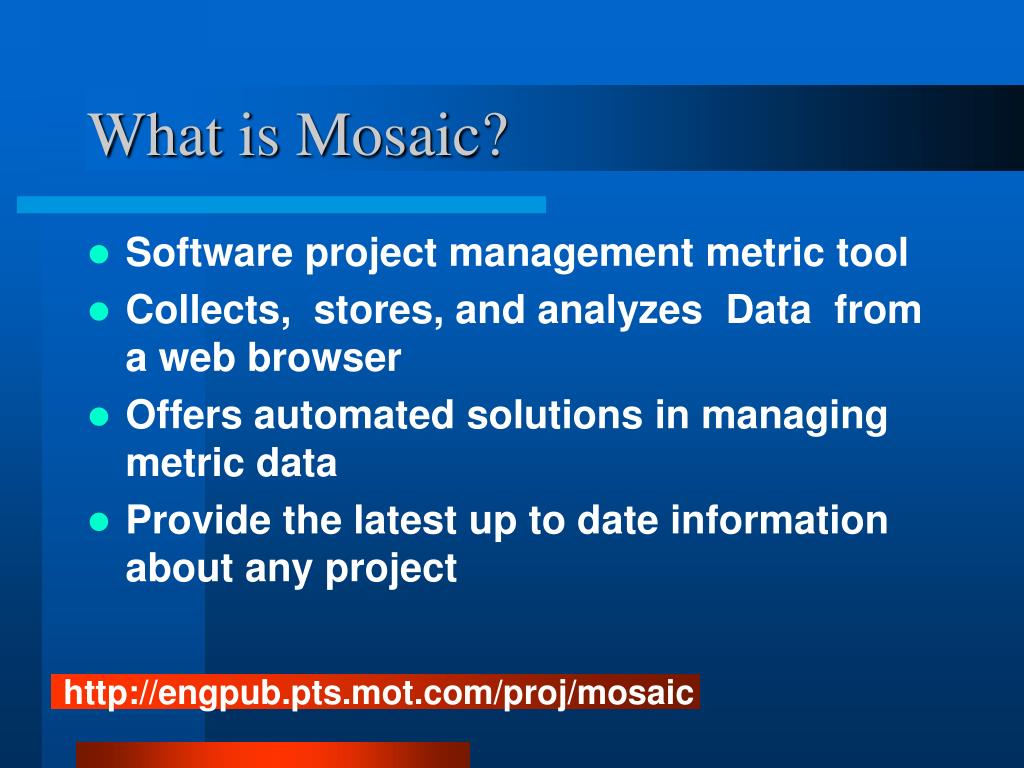 What is Mosaic?

- Software project management metric tool
- Collects, stores, and analyzes Data from a web browser
- Offers automated solutions in managing metric data
- Provide the latest up to date information about any project

http://engpub.pts.mot.com/proj/mosaic